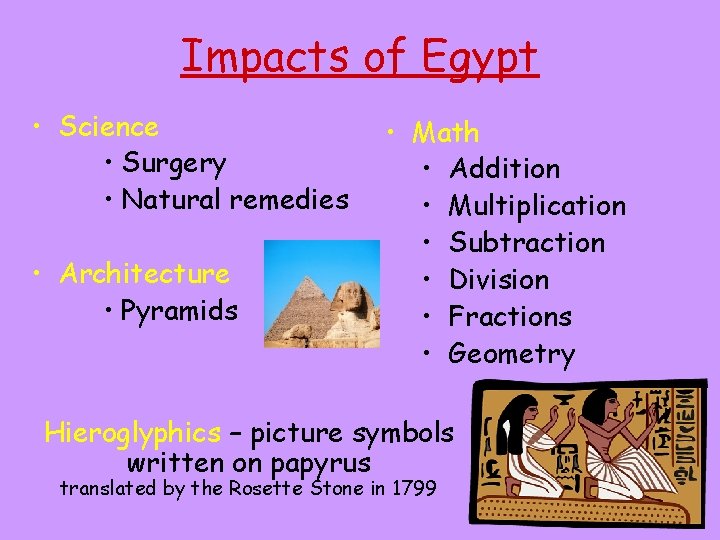 Impacts of Egypt

• Science
• Surgery
• Natural remedies

• Architecture
• Pyramids

• Math
• Addition
• Multiplication
• Subtraction
• Division
• Fractions
• Geometry

Hieroglyphics – picture symbols written on papyrus
translated by the Rosette Stone in 1799